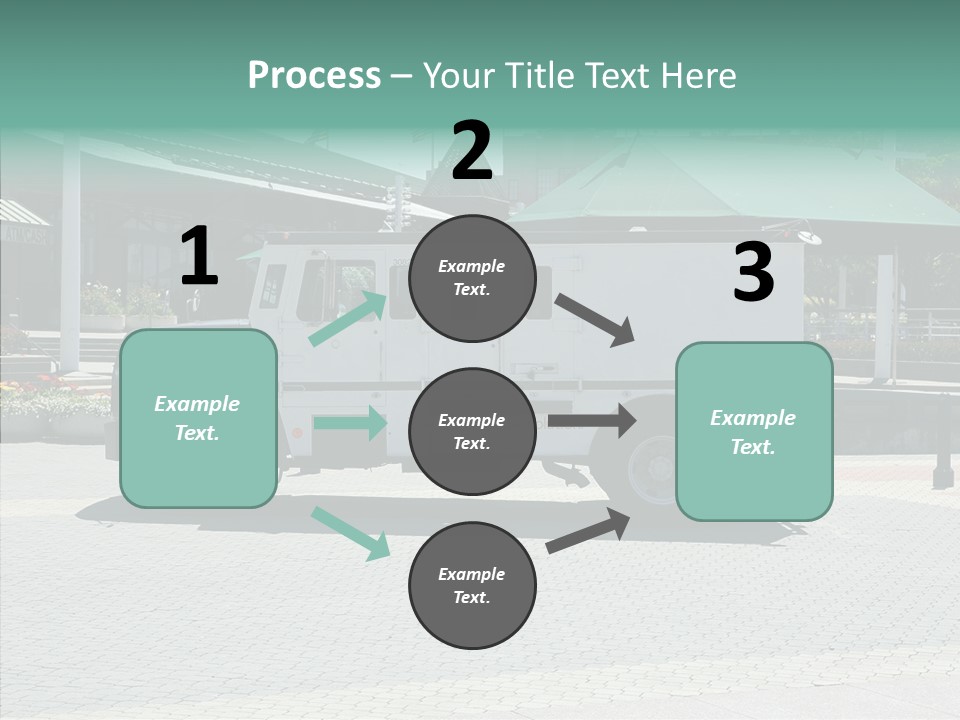 Process – Your Title Text Here

1

Example Text.

2

Example Text.

Example Text.

Example Text.

3

Example Text.